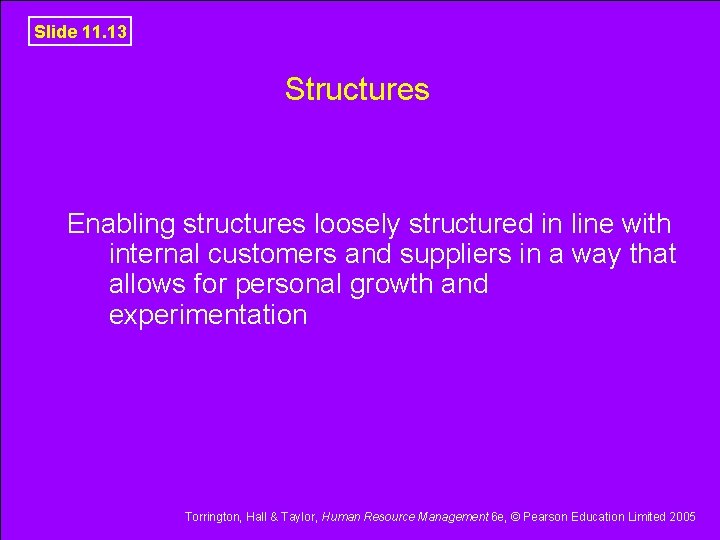 Slide 11.13

Structures

Enabling structures loosely structured in line with internal customers and suppliers in a way that allows for personal growth and experimentation

Torrington, Hall & Taylor, Human Resource Management 6e, © Pearson Education Limited 2005